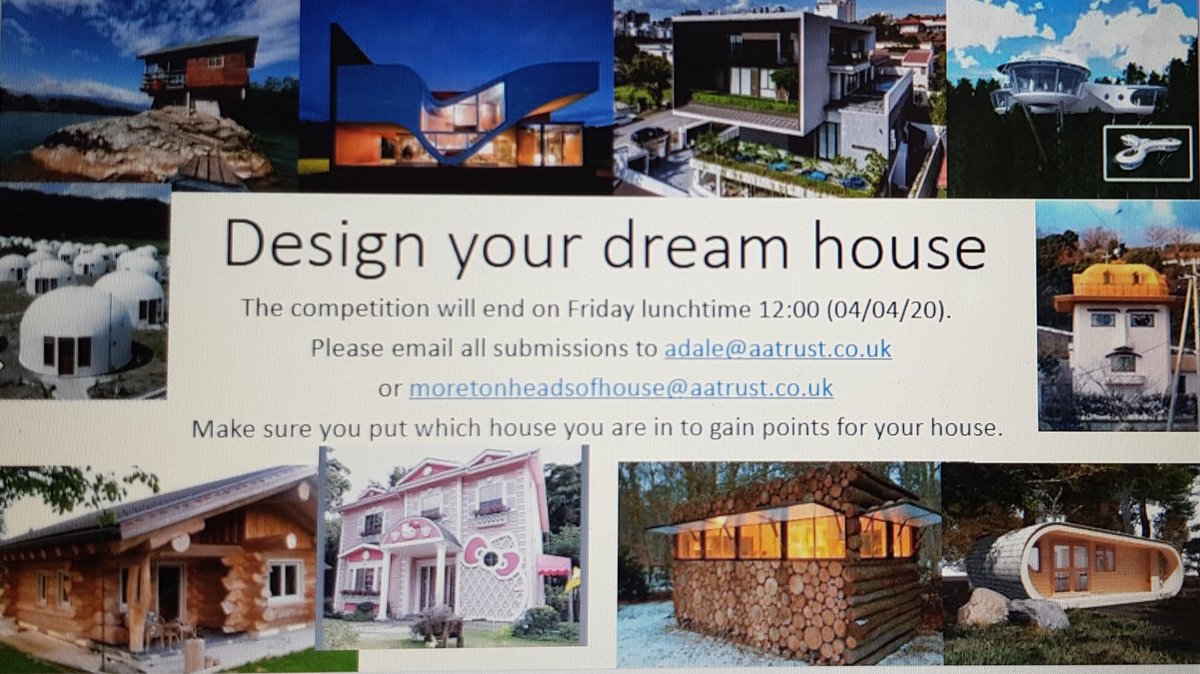 Design your dream house

The competition will end on Friday lunchtime 12:00 (04/04/20).

Please email all submissions to adale@aatrust.co.uk

or moretonheadsofhouse@aatrust.co.uk

Make sure you put which house you are in to gain points for your house.